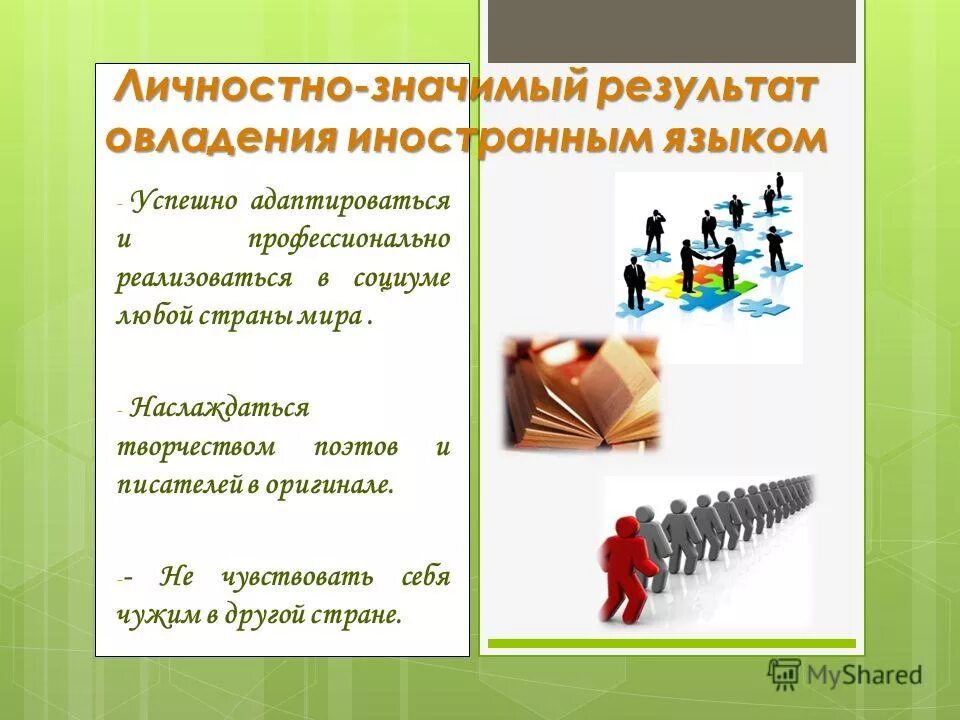 Личностно-значимый результат овладения иностранным языком

- Успешно адаптироваться и профессионально реализоваться в социуме любой страны мира .

- Наслаждаться творчеством поэтов и писателей в оригинале.

-- Не чувствовать себя чужим в другой стране.

MyShared